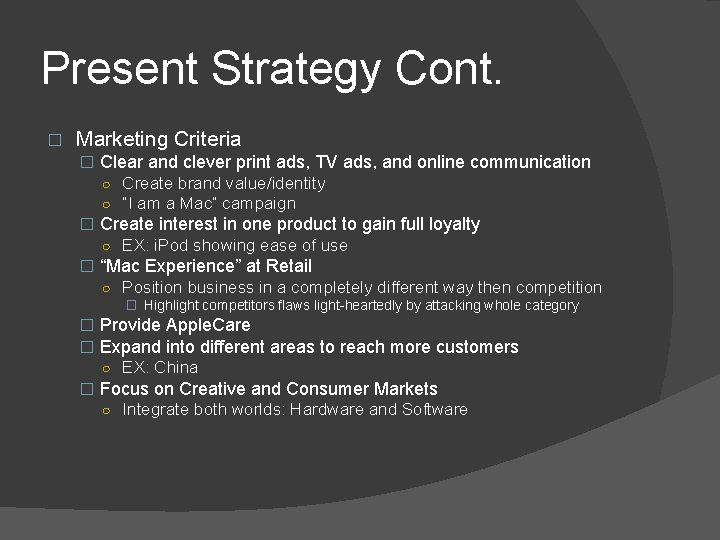 Present Strategy Cont.

Marketing Criteria

Clear and clever print ads, TV ads, and online communication

Create brand value/identity

"I am a Mac" campaign

Create interest in one product to gain full loyalty

EX: iPod showing ease of use

“Mac Experience” at Retail

Position business in a completely different way then competition

Highlight competitors flaws light-heartedly by attacking whole category

Provide AppleCare

Expand into different areas to reach more customers

EX: China

Focus on Creative and Consumer Markets

Integrate both worlds: Hardware and Software